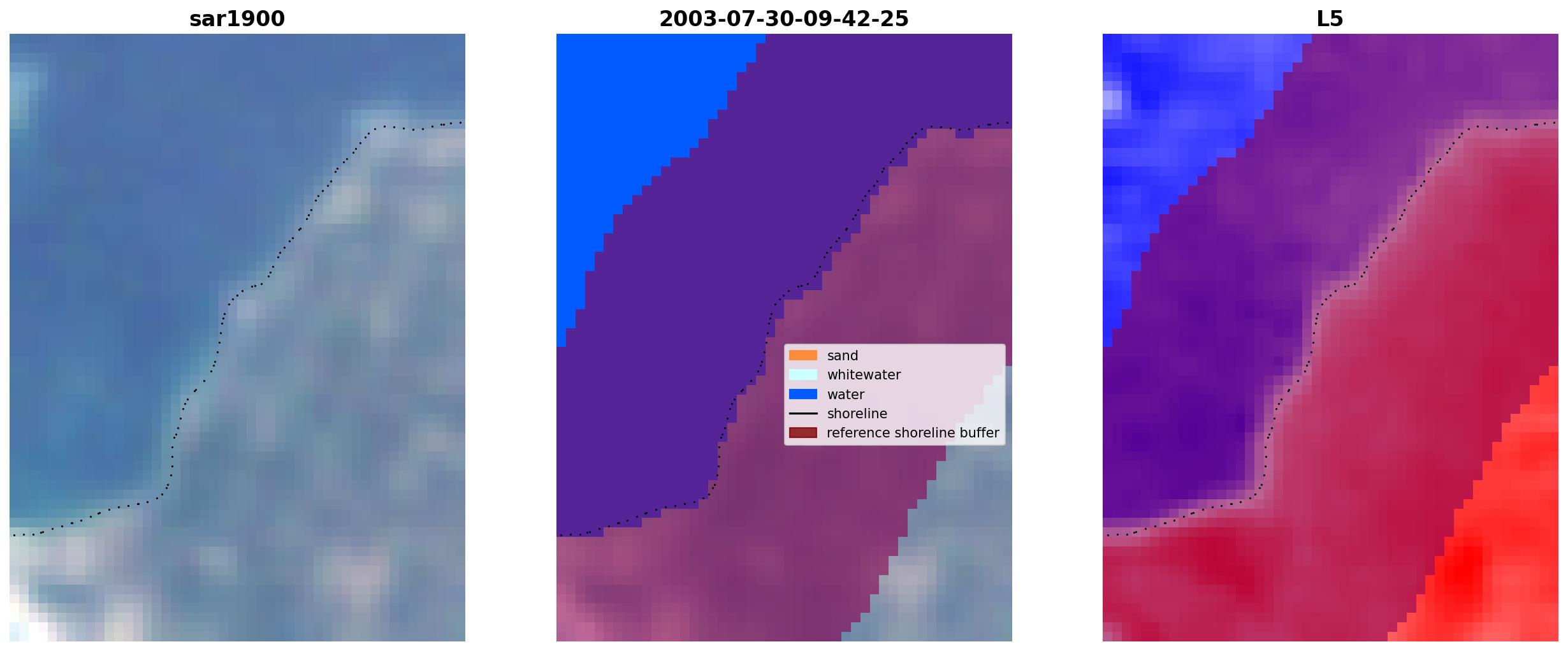 sar1900

2003-07-30-09-42-25

sand
whitewater
water
shoreline
reference shoreline buffer

L5